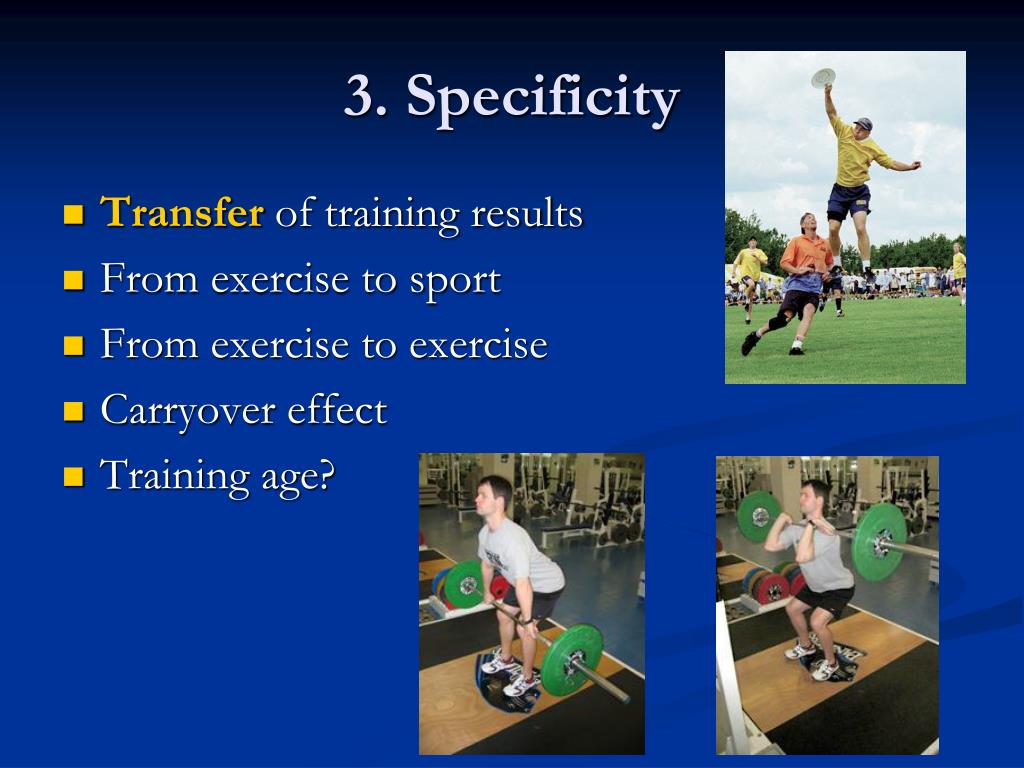 3. Specificity

- Transfer of training results
- From exercise to sport
- From exercise to exercise
- Carryover effect
- Training age?